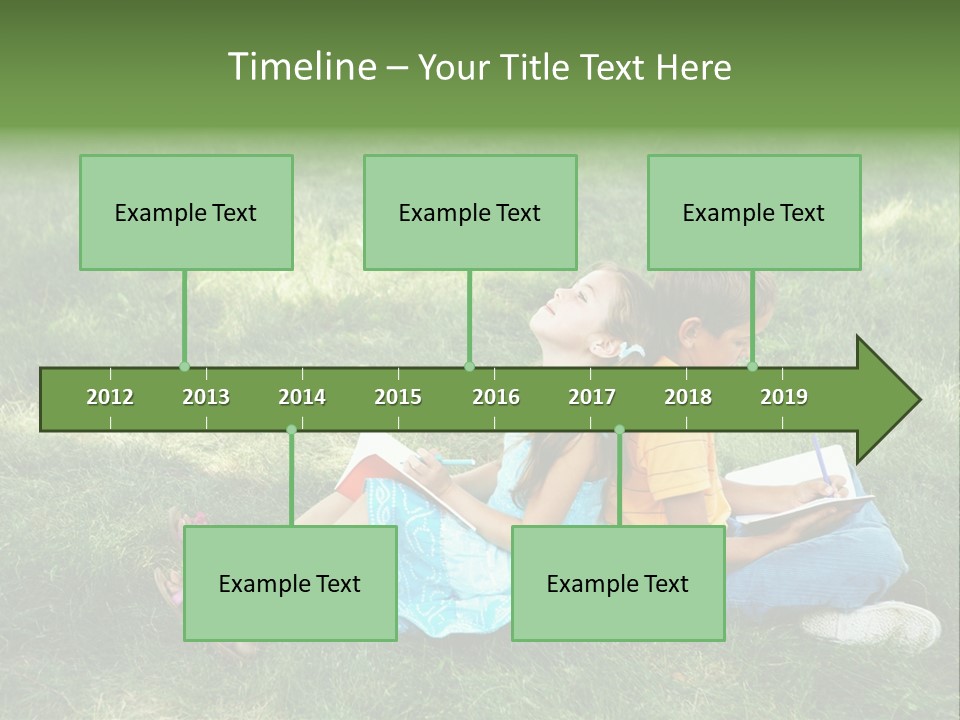 Timeline – Your Title Text Here

Example Text

Example Text

Example Text

2012 2013 2014 2015 2016 2017 2018 2019

Example Text

Example Text